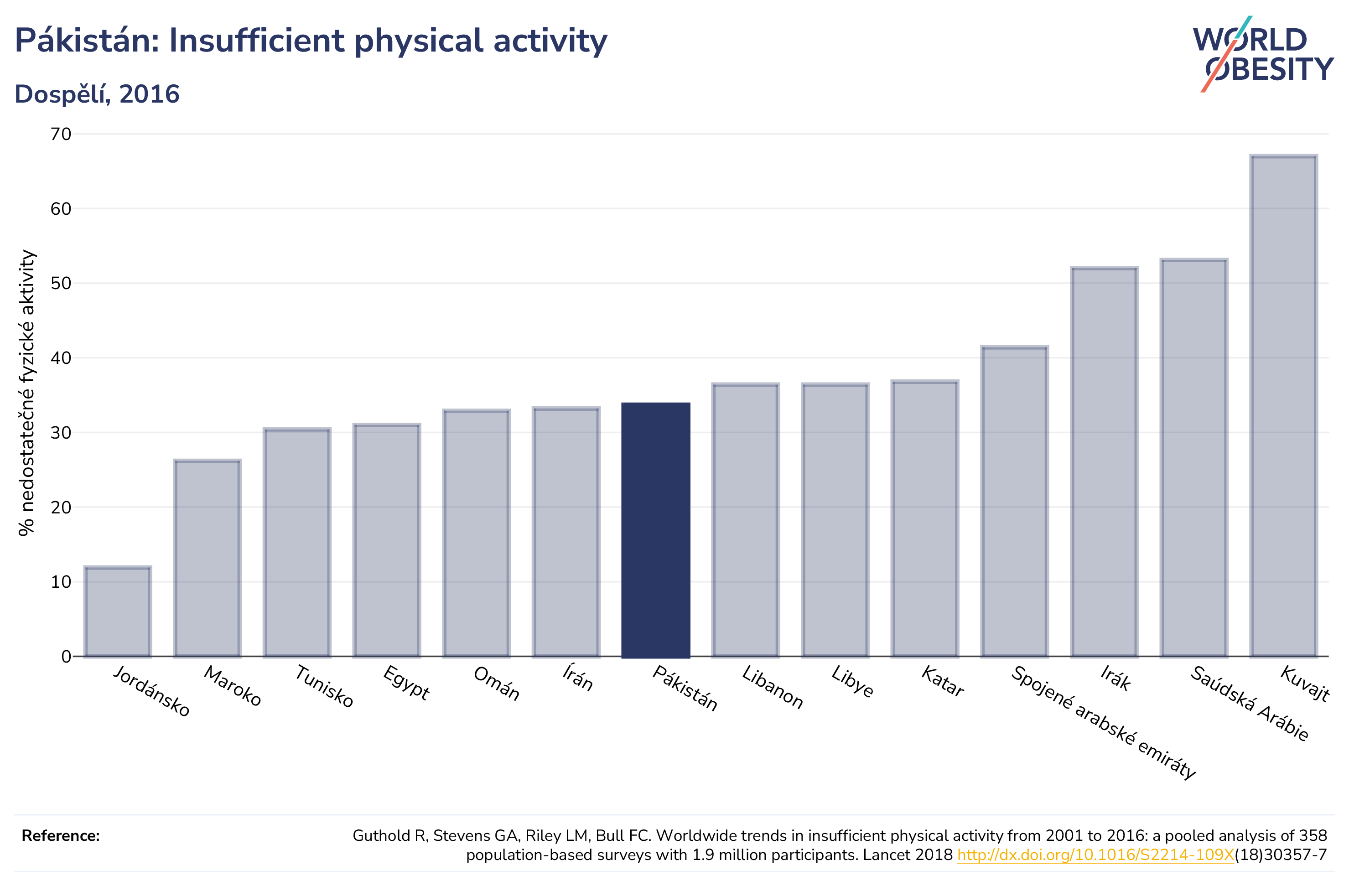 Pákistán: Insufficient physical activity

Dospělí, 2016

WORLD OBESITY

% nedostatečné fyzické aktivity

70
60
50
40
30
20
10
0

Jordánsko
Maroko
Tunisko
Egypt
Omán
Írán
Pákistán
Libanon
Libye
Katar
Spojené arabské emiráty
Irák
Saúdská Arábie
Kuvajt

Reference:

Guthold R, Stevens GA, Riley LM, Bull FC. Worldwide trends in insufficient physical activity from 2001 to 2016: a pooled analysis of 358 population-based surveys with 1.9 million participants. Lancet 2018 http://dx.doi.org/10.1016/S2214-109X(18)30357-7